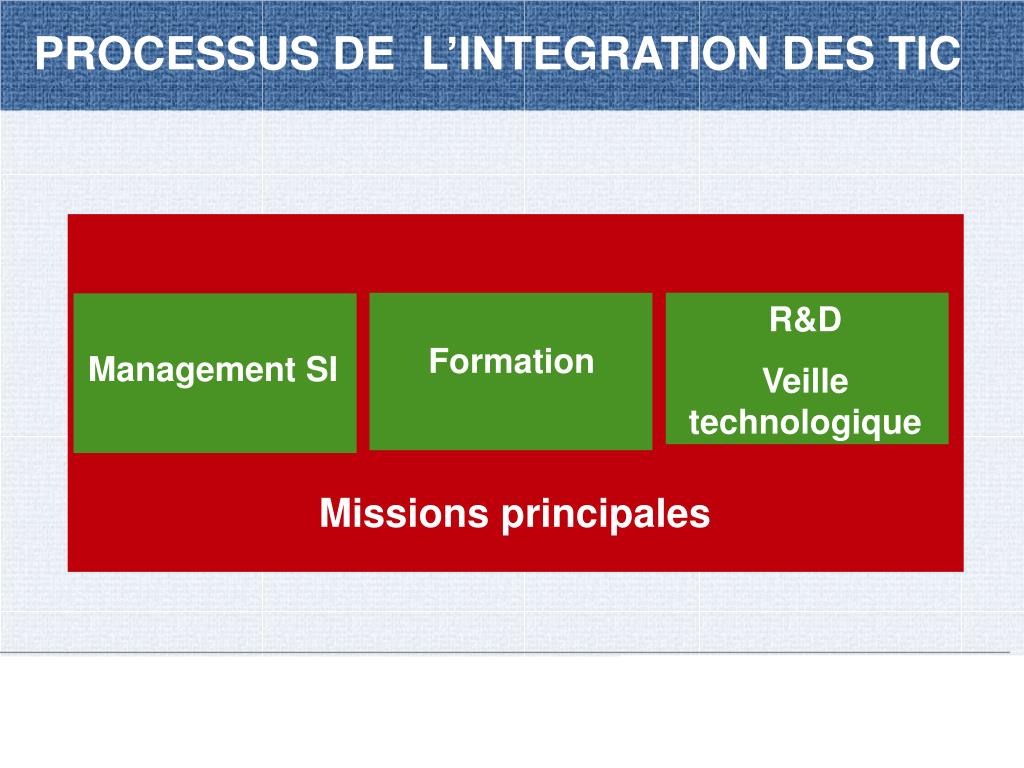 PROCESSUS DE  L’INTEGRATION DES TIC

Management SI

Formation

R&D

Veille technologique

Missions principales